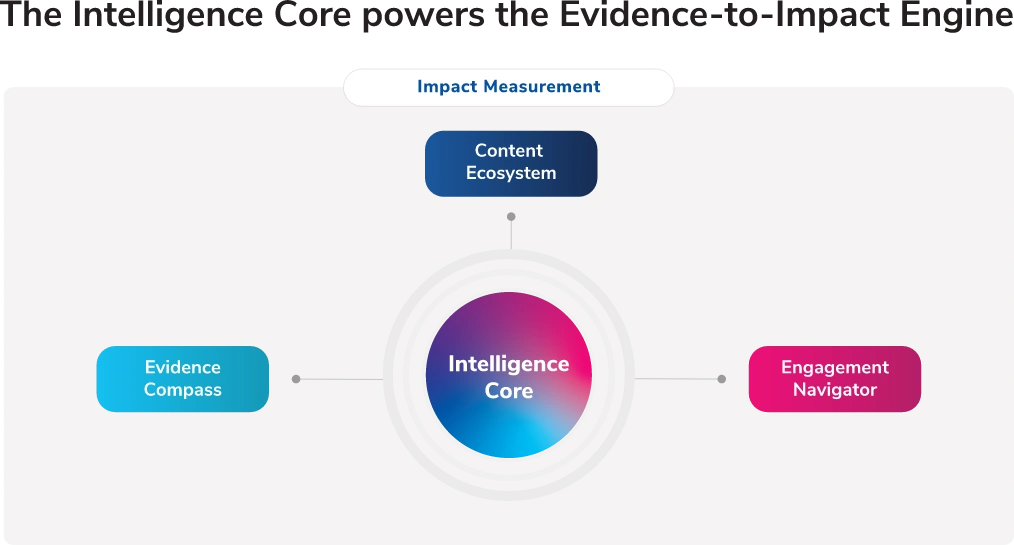 The Intelligence Core powers the Evidence-to-Impact Engine

Impact Measurement

Content Ecosystem

Evidence Compass

Intelligence Core

Engagement Navigator